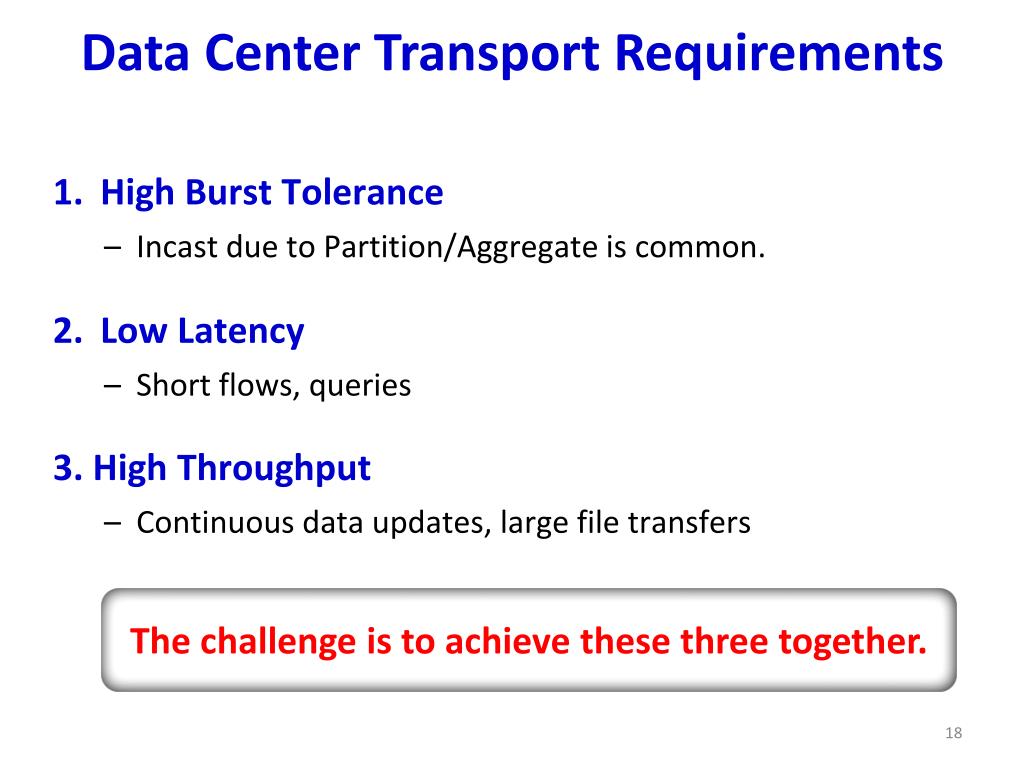 Data Center Transport Requirements

1. High Burst Tolerance

– Incast due to Partition/Aggregate is common.

2. Low Latency

– Short flows, queries

3. High Throughput

– Continuous data updates, large file transfers

The challenge is to achieve these three together.

18